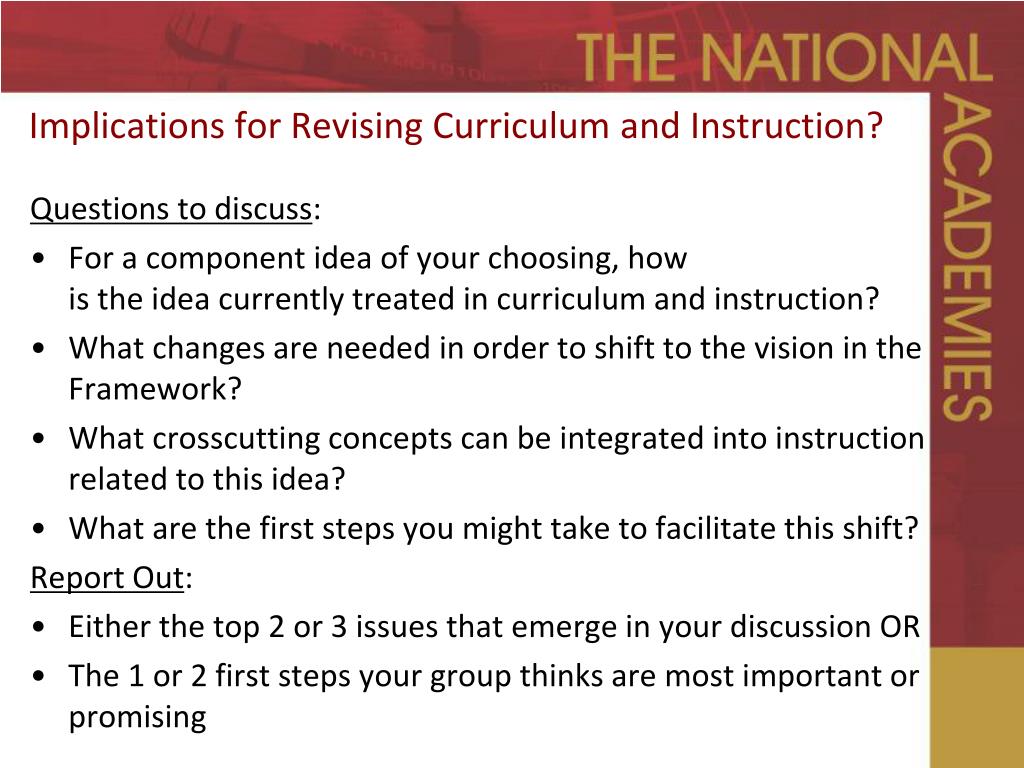 THE NATIONAL ACADEMIES

Implications for Revising Curriculum and Instruction?

Questions to discuss:
• For a component idea of your choosing, how is the idea currently treated in curriculum and instruction?
• What changes are needed in order to shift to the vision in the Framework?
• What crosscutting concepts can be integrated into instruction related to this idea?
• What are the first steps you might take to facilitate this shift?
Report Out:
• Either the top 2 or 3 issues that emerge in your discussion OR
• The 1 or 2 first steps your group thinks are most important or promising